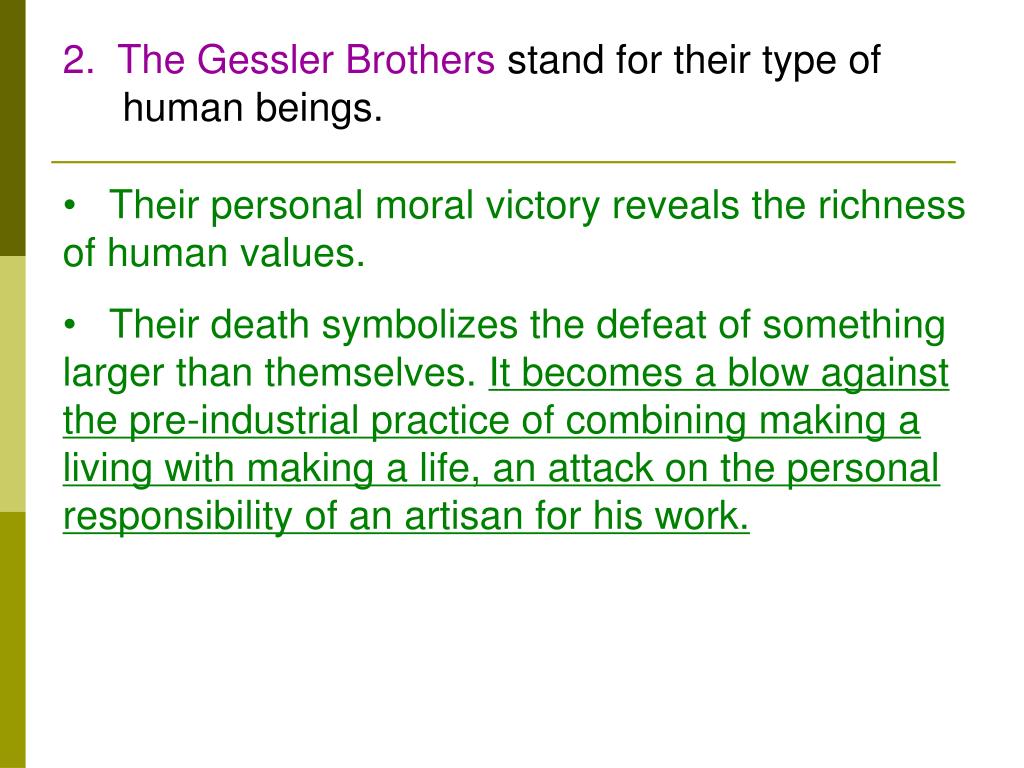 2. The Gessler Brothers stand for their type of human beings.

• Their personal moral victory reveals the richness of human values.

• Their death symbolizes the defeat of something larger than themselves. It becomes a blow against the pre-industrial practice of combining making a living with making a life, an attack on the personal responsibility of an artisan for his work.